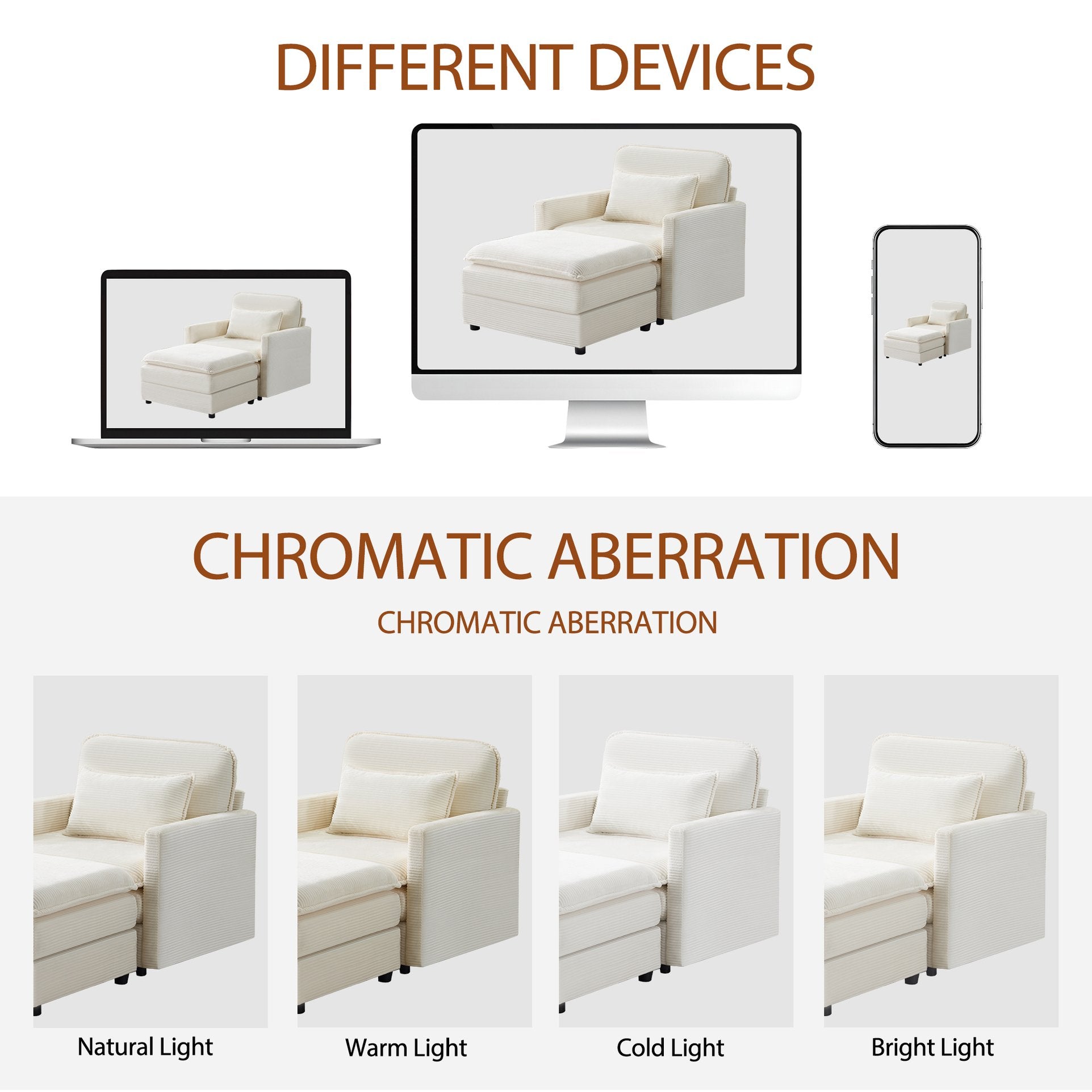 DIFFERENT DEVICES

CHROMATIC ABERRATION

CHROMATIC ABERRATION

Natural Light

Warm Light

Cold Light

Bright Light